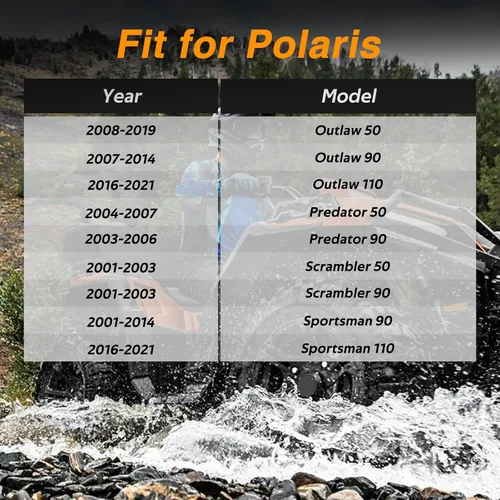 Fit for Polaris

| Year | Model |
|---|---|
| 2008-2019 | Outlaw 50 |
| 2007-2014 | Outlaw 90 |
| 2016-2021 | Outlaw 110 |
| 2004-2007 | Predator 50 |
| 2003-2006 | Predator 90 |
| 2001-2003 | Scrambler 50 |
| 2001-2003 | Scrambler 90 |
| 2001-2014 | Sportsman 90 |
| 2016-2021 | Sportsman 110 |